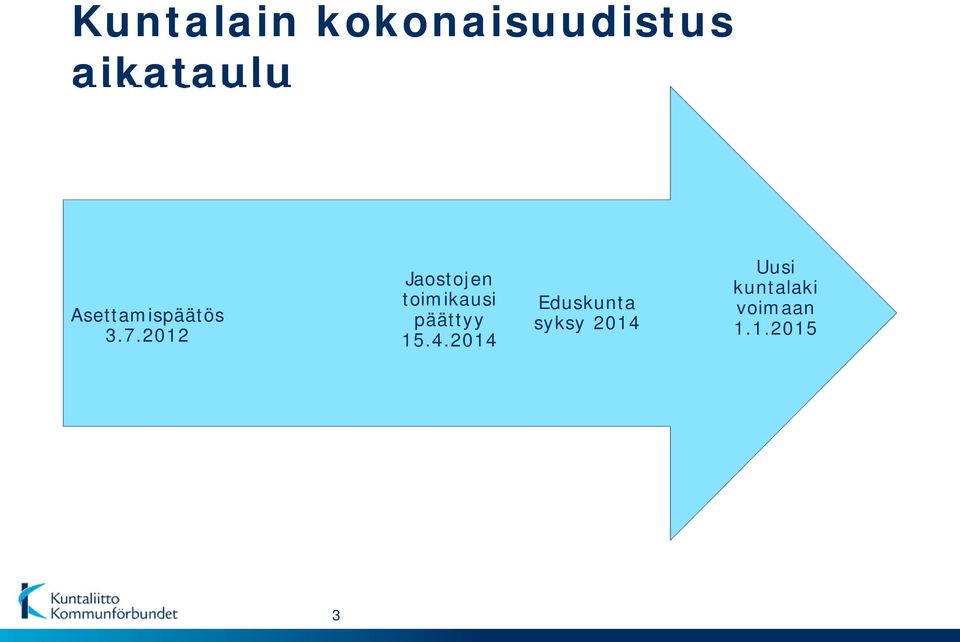 Kuntalain kokonaisuudistus aikataulu

Asettamispäätös
3.7.2012

Jaostojen
toimikausi
päättyy
15.4.2014

Eduskunta
syksy 2014

Uusi
kuntalaki
voimaan
1.1.2015

Kuntaliitto
Kommunförbundet

3